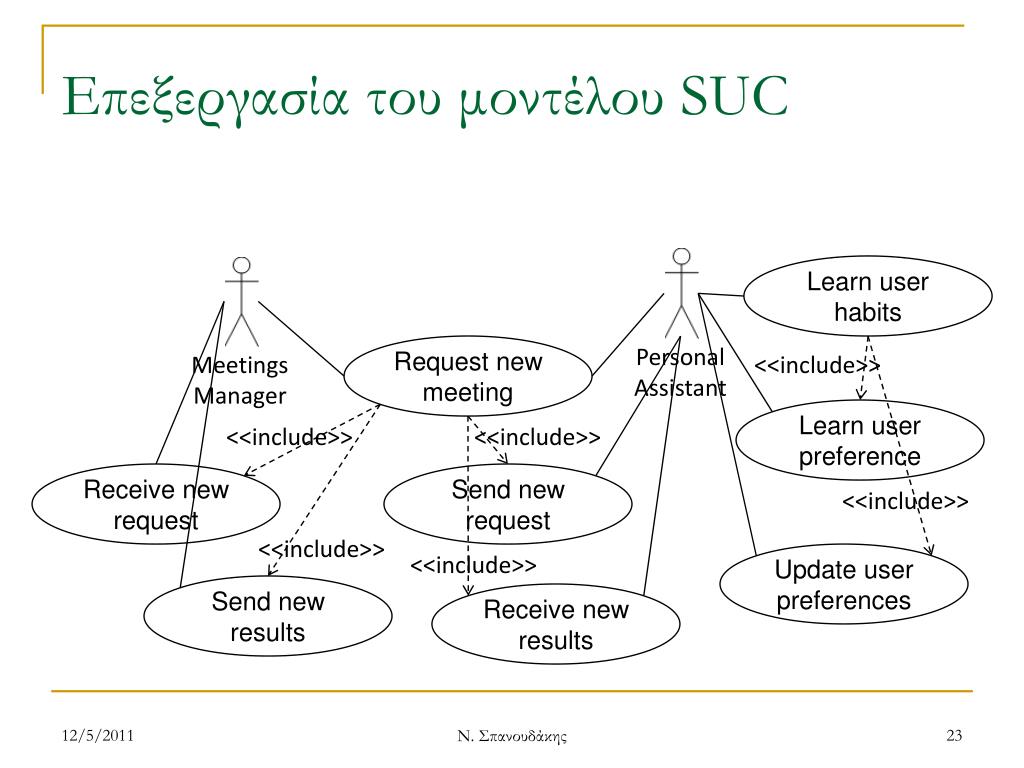 Επεξεργασία του μοντέλου SUC

Meetings Manager

Request new meeting

Personal Assistant

Learn user habits

<<include>>

Learn user preference

<<include>>

<<include>>

Receive new request

Send new request

<<include>>

<<include>>

<<include>>

Update user preferences

Send new results

Receive new results

12/5/2011

Ν. Σπανουδάκης

23